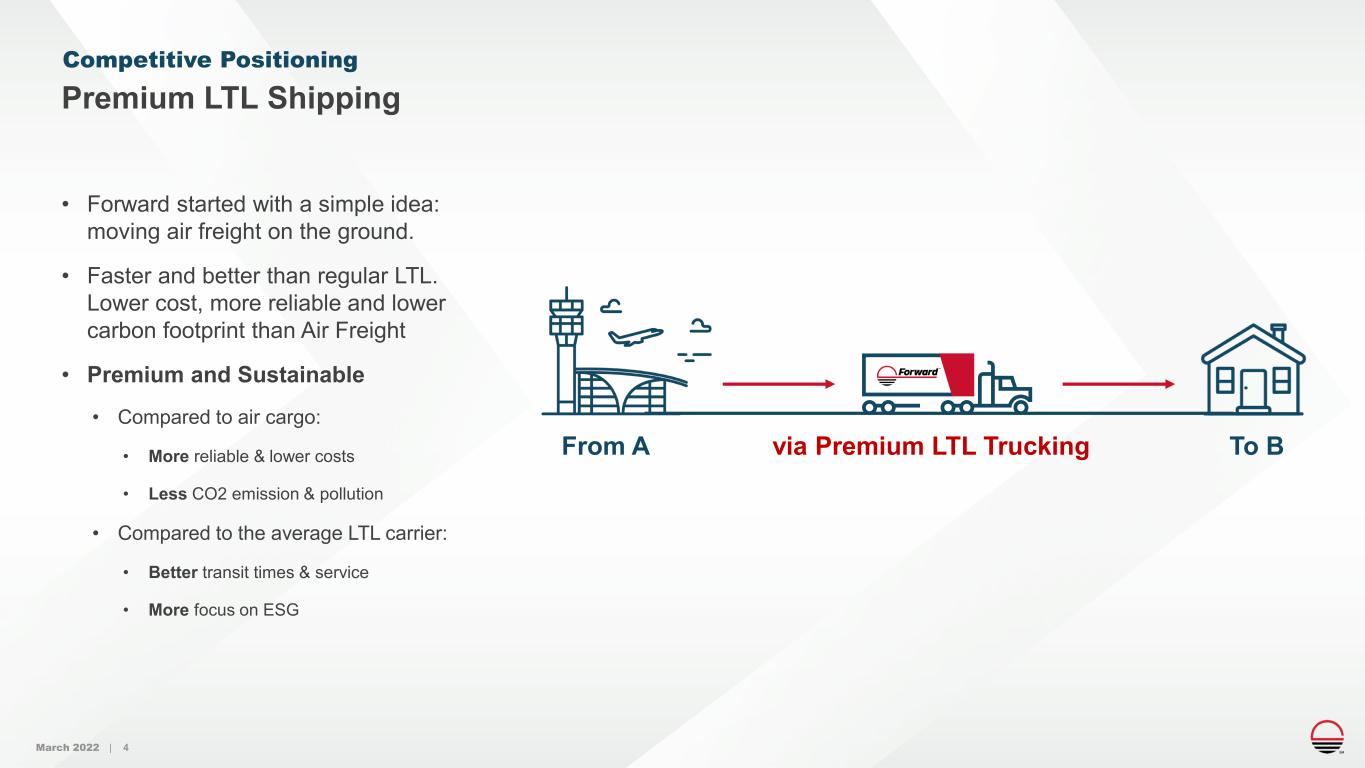 Competitive Positioning
Premium LTL Shipping

• Forward started with a simple idea: moving air freight on the ground.

• Faster and better than regular LTL. Lower cost, more reliable and lower carbon footprint than Air Freight

• Premium and Sustainable

• Compared to air cargo:

• More reliable & lower costs

• Less CO2 emission & pollution

• Compared to the average LTL carrier:

• Better transit times & service

• More focus on ESG

Forward

From A

via Premium LTL Trucking

To B

March 2022 | 4